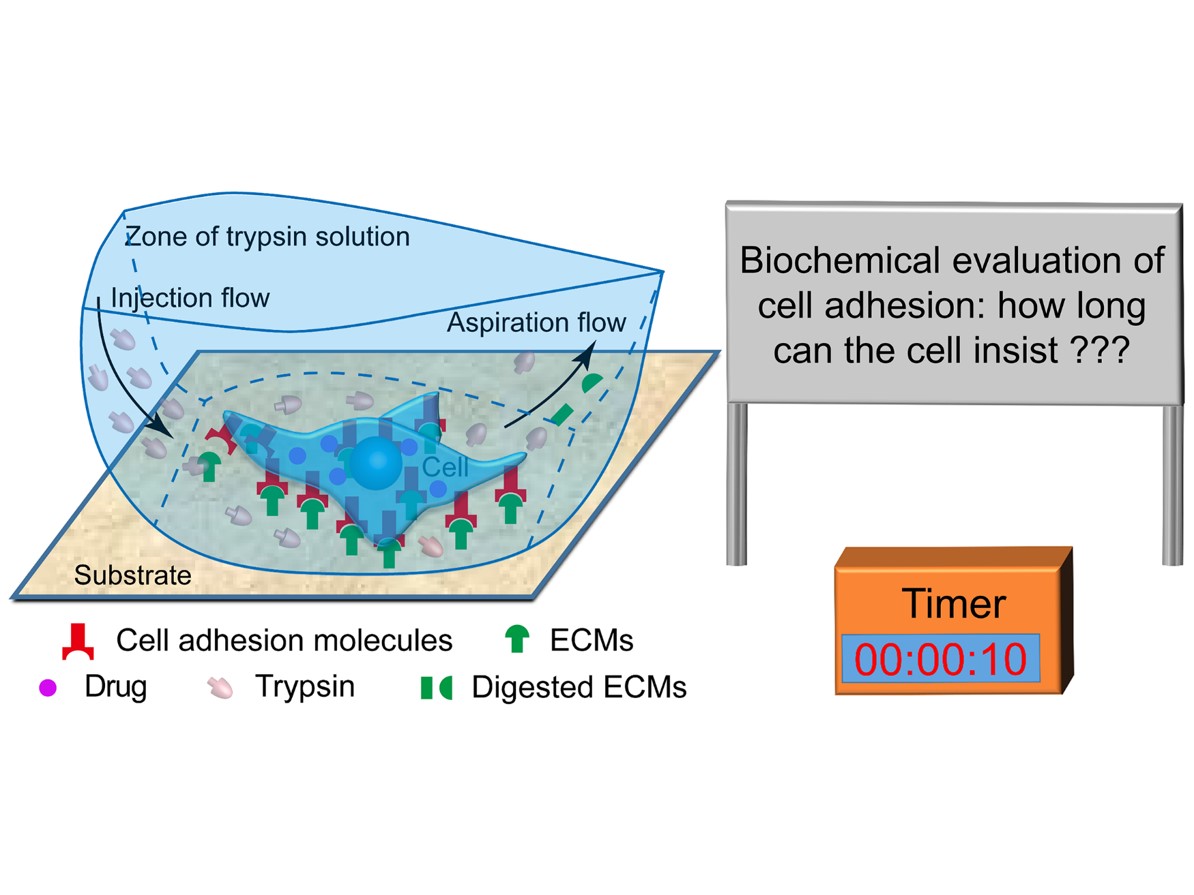 Zone of trypsin solution

Injection flow

Aspiration flow

Cell

Substrate

Cell adhesion molecules

ECMs

Drug

Trypsin

Digested ECMs

Biochemical evaluation of cell adhesion: how long can the cell insist ???

Timer

00:00:10